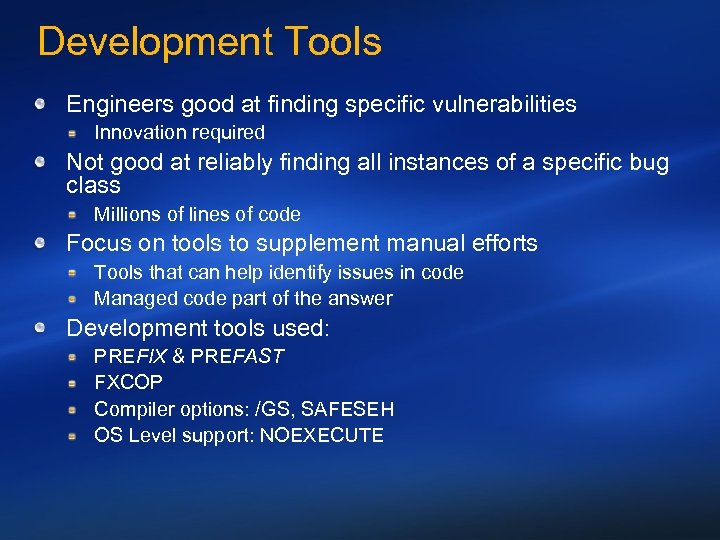 Development Tools

Engineers good at finding specific vulnerabilities

Innovation required

Not good at reliably finding all instances of a specific bug class

Millions of lines of code

Focus on tools to supplement manual efforts

Tools that can help identify issues in code

Managed code part of the answer

Development tools used:

PREFIX & PREFAST

FXCOP

Compiler options: /GS, SAFESEH

OS Level support: NOEXECUTE